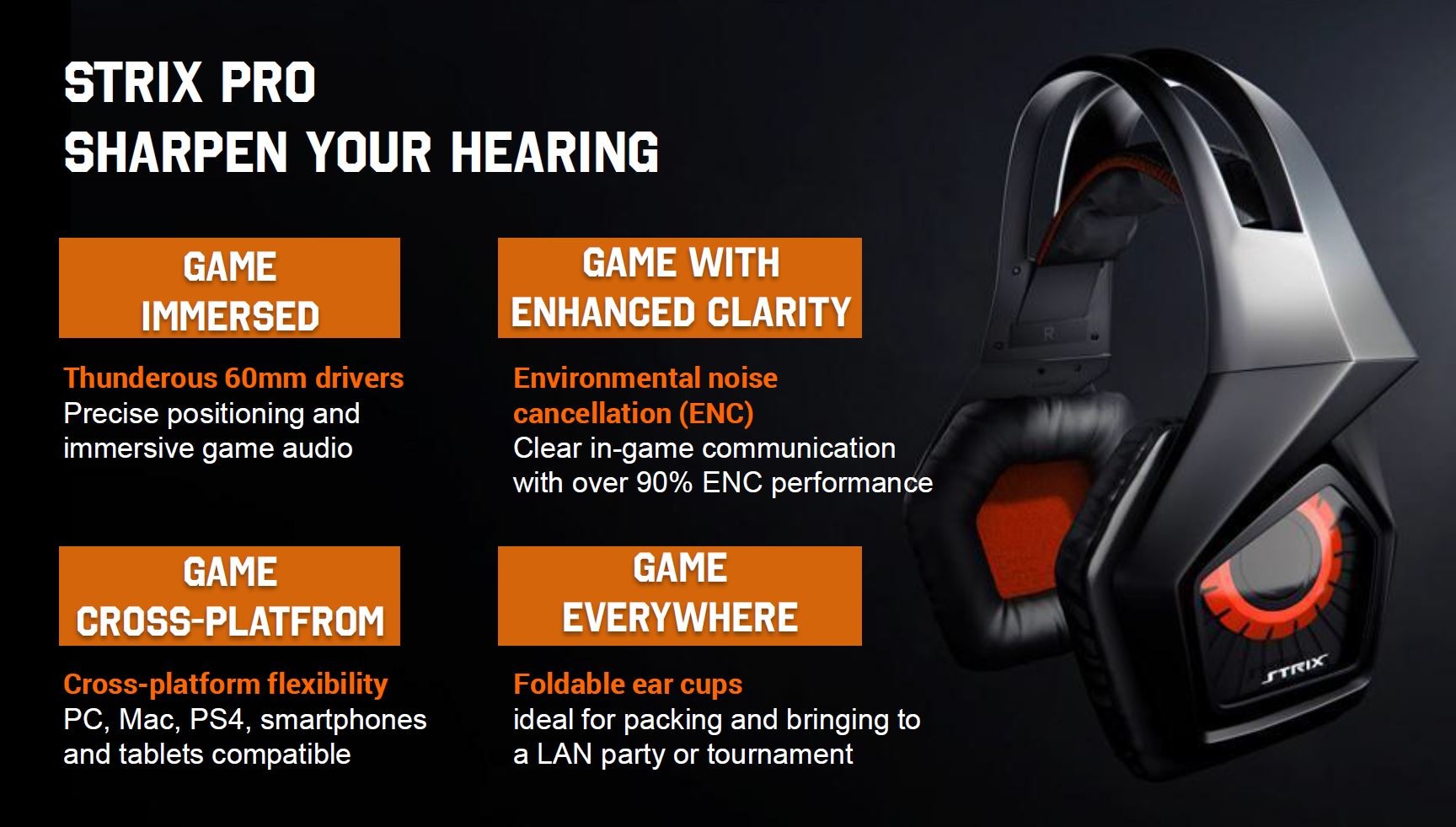 STRIX PRO
SHARPEN YOUR HEARING

GAME IMMERSED

Thunderous 60mm drivers
Precise positioning and immersive game audio

GAME WITH ENHANCED CLARITY

Environmental noise cancellation (ENC)
Clear in-game communication with over 90% ENC performance

GAME CROSS-PLATFROM

Cross-platform flexibility
PC, Mac, PS4, smartphones and tablets compatible

GAME EVERYWHERE

Foldable ear cups
ideal for packing and bringing to a LAN party or tournament

R

STRIX